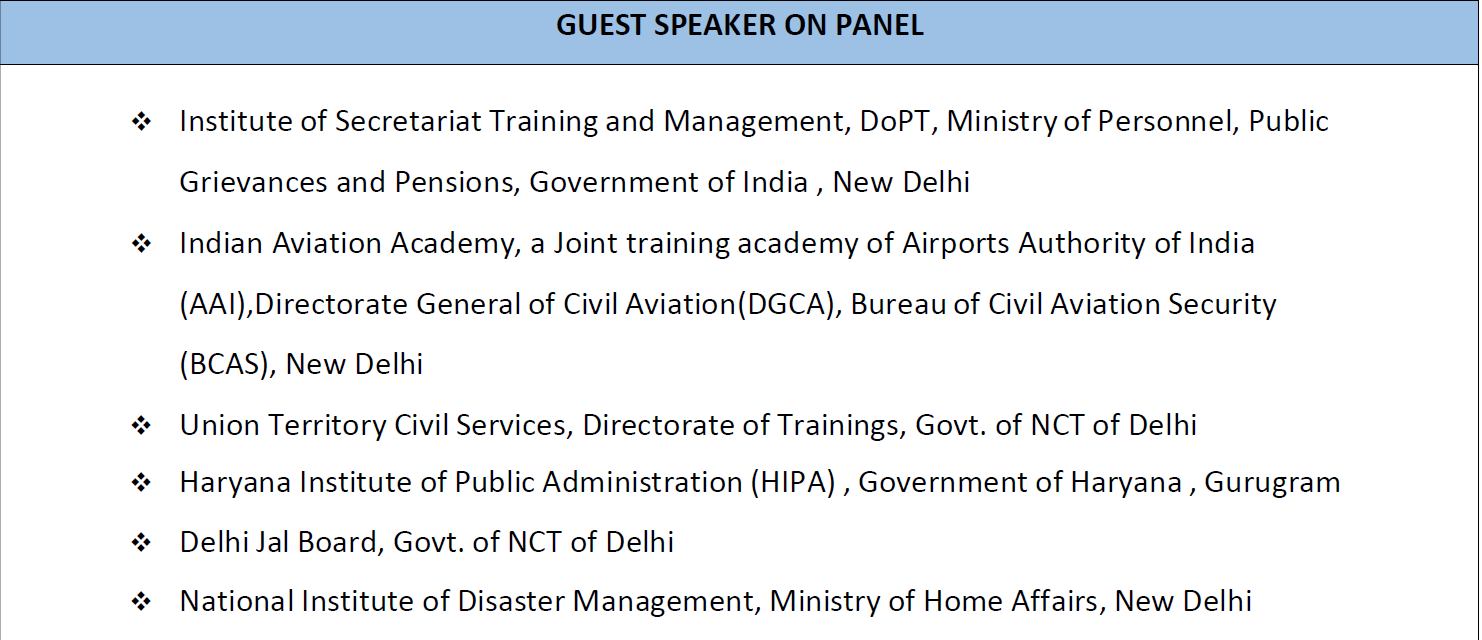 GUEST SPEAKER ON PANEL

❖ Institute of Secretariat Training and Management, DoPT, Ministry of Personnel, Public Grievances and Pensions, Government of India , New Delhi

❖ Indian Aviation Academy, a Joint training academy of Airports Authority of India (AAI),Directorate General of Civil Aviation(DGCA), Bureau of Civil Aviation Security (BCAS), New Delhi

❖ Union Territory Civil Services, Directorate of Trainings, Govt. of NCT of Delhi

❖ Haryana Institute of Public Administration (HIPA) , Government of Haryana , Gurugram

❖ Delhi Jal Board, Govt. of NCT of Delhi

❖ National Institute of Disaster Management, Ministry of Home Affairs, New Delhi